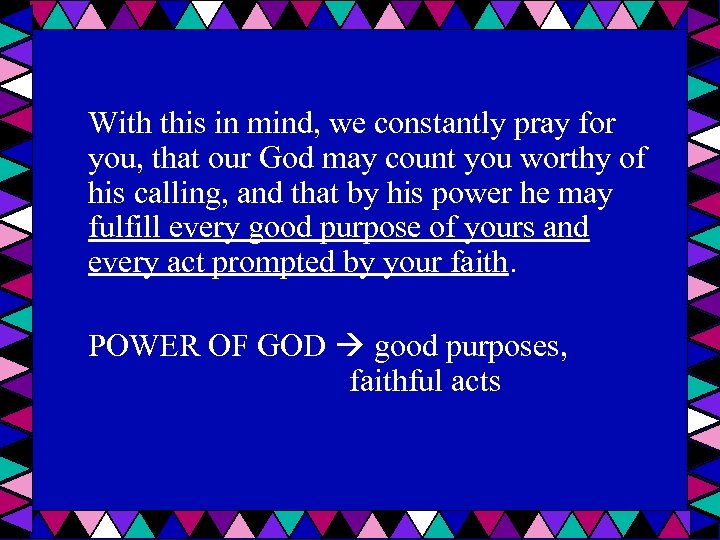 With this in mind, we constantly pray for you, that our God may count you worthy of his calling, and that by his power he may fulfill every good purpose of yours and every act prompted by your faith.

POWER OF GOD → good purposes, faithful acts